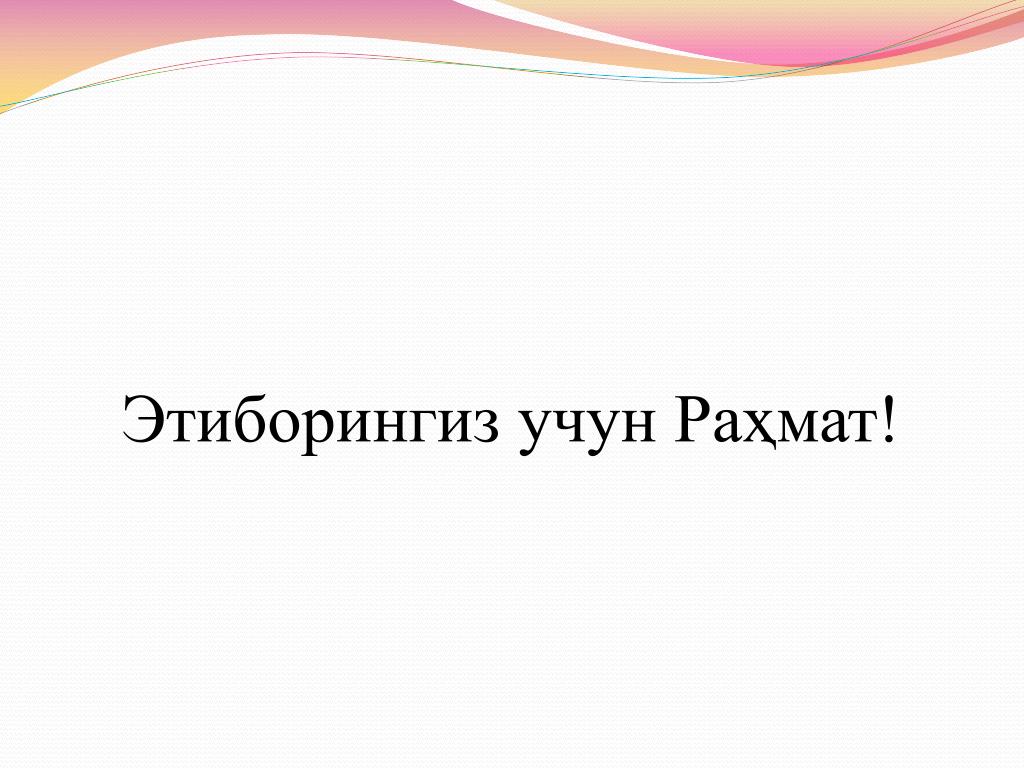 Этиборингиз учун Раҳмат!